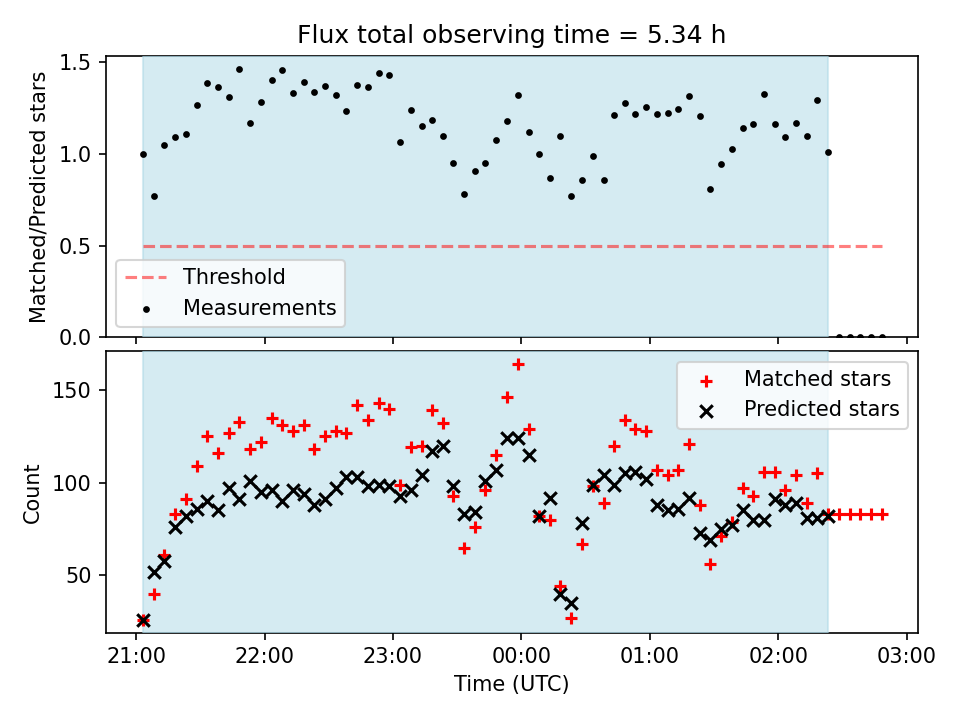 Flux total observing time = 5.34 h

Matched/Predicted stars

1.5
1.0
0.5
0.0

Threshold
Measurements

Count

150
100
50

Matched stars
Predicted stars

21:00 22:00 23:00 00:00 01:00 02:00 03:00

Time (UTC)